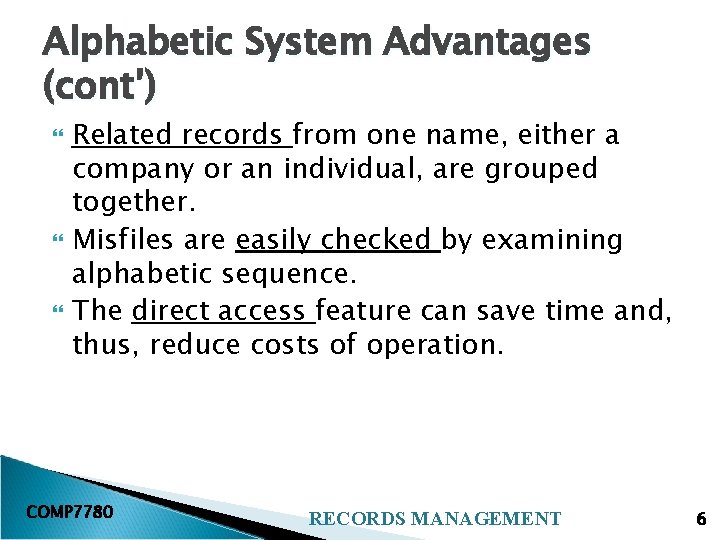 Alphabetic System Advantages (cont')

Related records from one name, either a company or an individual, are grouped together.

Misfiles are easily checked by examining alphabetic sequence.

The direct access feature can save time and, thus, reduce costs of operation.

COMP7780

RECORDS MANAGEMENT

6